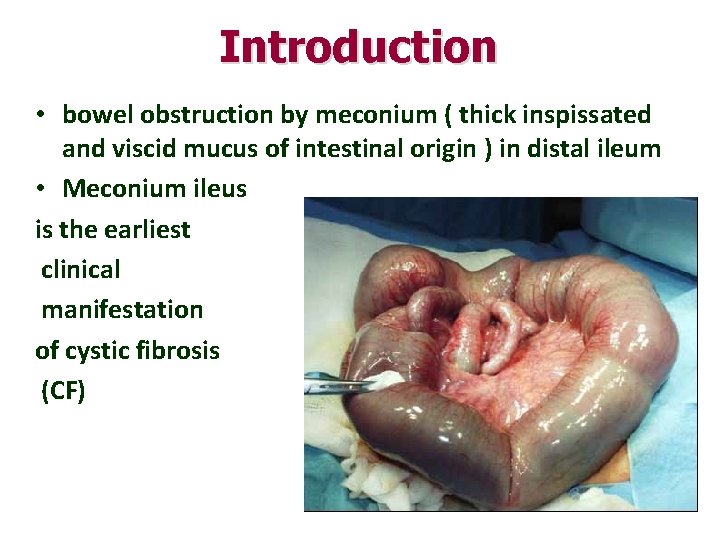 Introduction

• bowel obstruction by meconium ( thick inspissated and viscid mucus of intestinal origin ) in distal ileum

• Meconium ileus

is the earliest clinical manifestation of cystic fibrosis (CF)